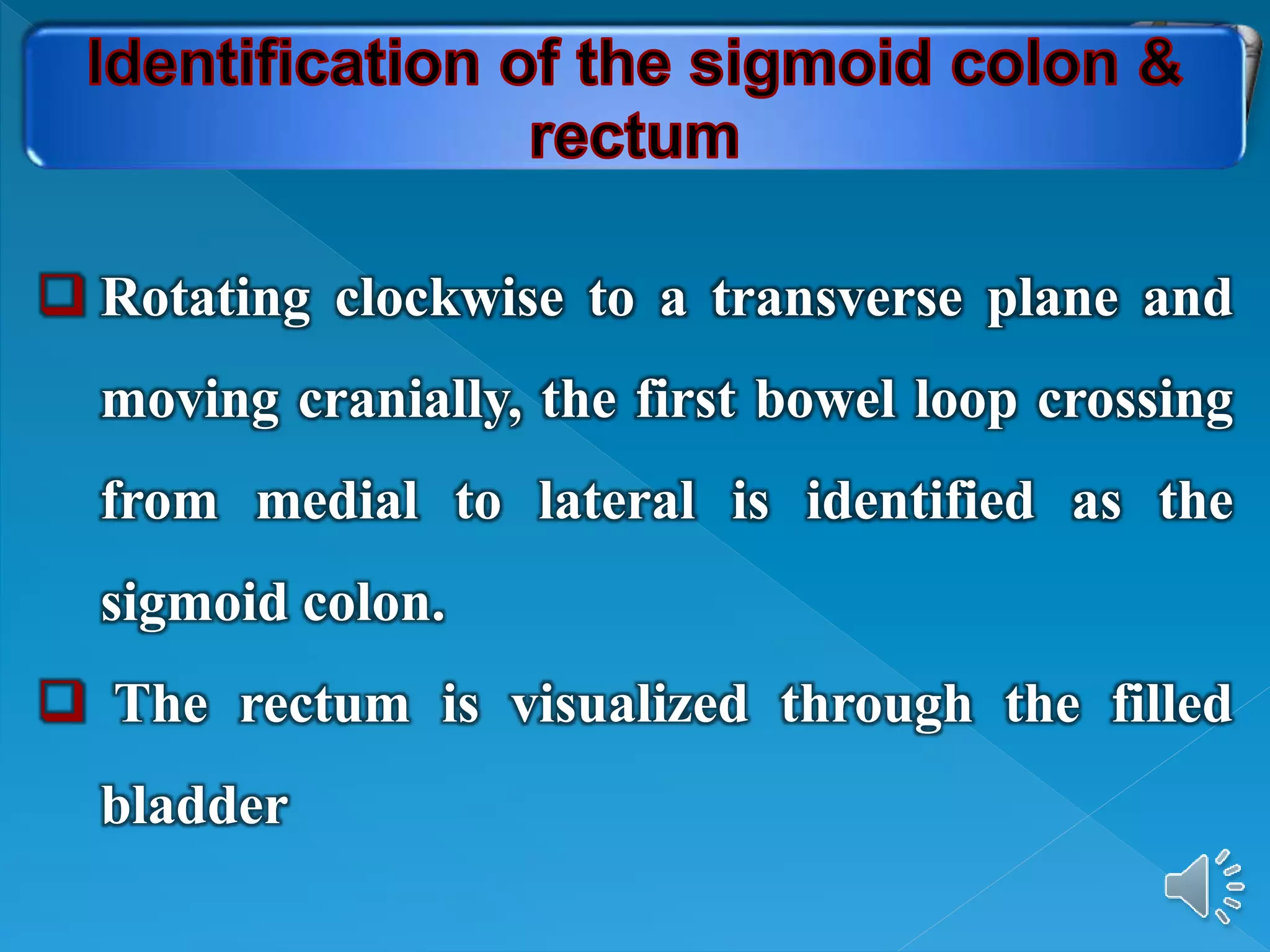 Identification of the sigmoid colon & rectum

Rotating clockwise to a transverse plane and moving cranially, the first bowel loop crossing from medial to lateral is identified as the sigmoid colon.

The rectum is visualized through the filled bladder